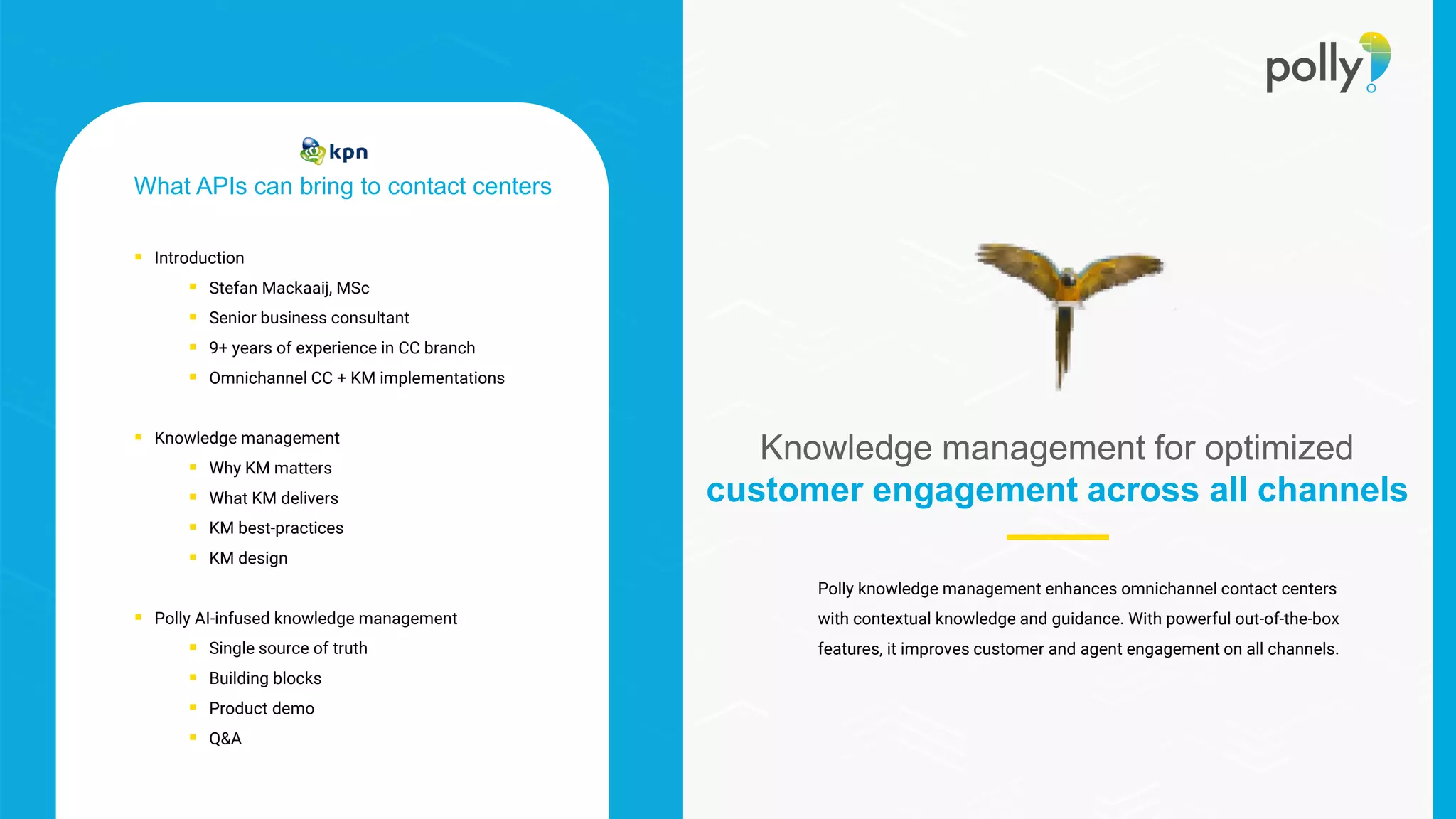 kpn

What APIs can bring to contact centers

- Introduction
  - Stefan Mackaaij, MSc
  - Senior business consultant
  - 9+ years of experience in CC branch
  - Omnichannel CC + KM implementations

- Knowledge management
  - Why KM matters
  - What KM delivers
  - KM best-practices
  - KM design

- Polly AI-infused knowledge management
  - Single source of truth
  - Building blocks
  - Product demo
  - Q&A

polly

Knowledge management for optimized customer engagement across all channels

Polly knowledge management enhances omnichannel contact centers with contextual knowledge and guidance. With powerful out-of-the-box features, it improves customer and agent engagement on all channels.